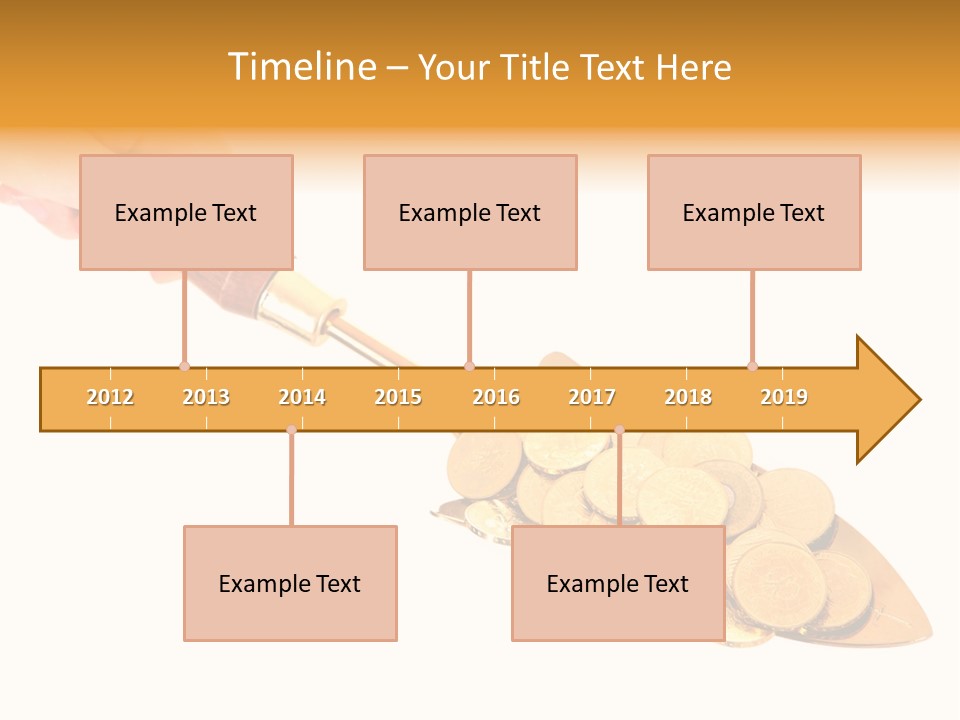 Timeline – Your Title Text Here

Example Text

Example Text

Example Text

2012 2013 2014 2015 2016 2017 2018 2019

Example Text

Example Text